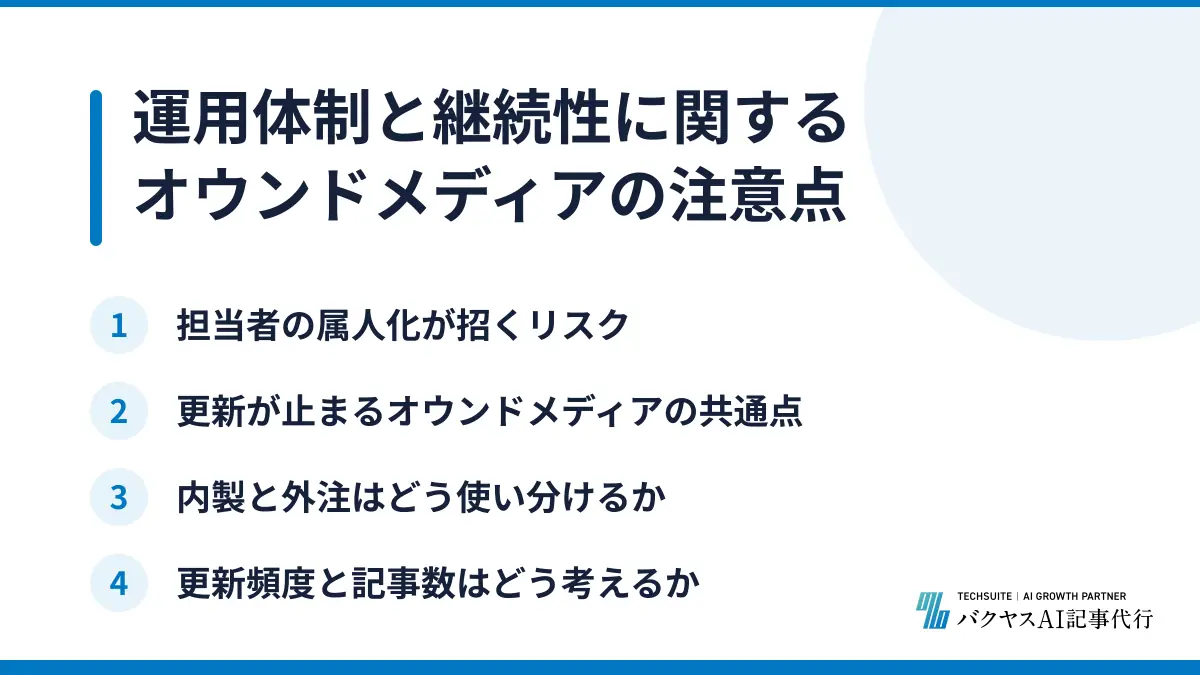 運用体制と継続性に関するオウンドメディアの注意点

1 担当者の属人化が招くリスク

2 更新が止まるオウンドメディアの共通点

3 内製と外注はどう使い分けるか

4 更新頻度と記事数はどう考えるか

TECHSUITE | AI GROWTH PARTNER
バクヤスAI記事代行